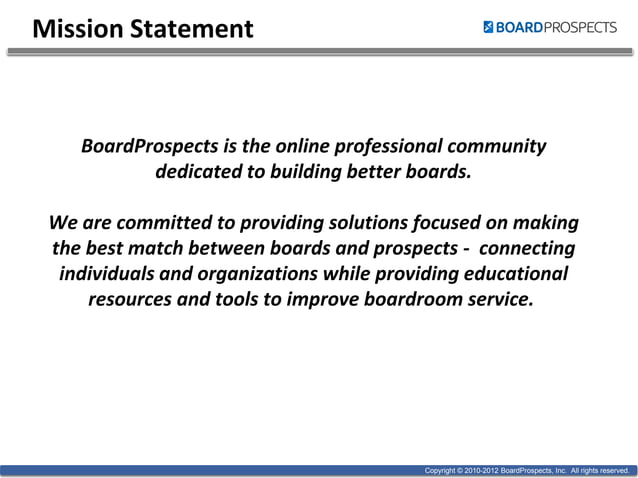 Mission Statement

BOARDPROSPECTS

BoardProspects is the online professional community dedicated to building better boards.

We are committed to providing solutions focused on making the best match between boards and prospects - connecting individuals and organizations while providing educational resources and tools to improve boardroom service.

Copyright © 2010-2012 BoardProspects, Inc. All rights reserved.